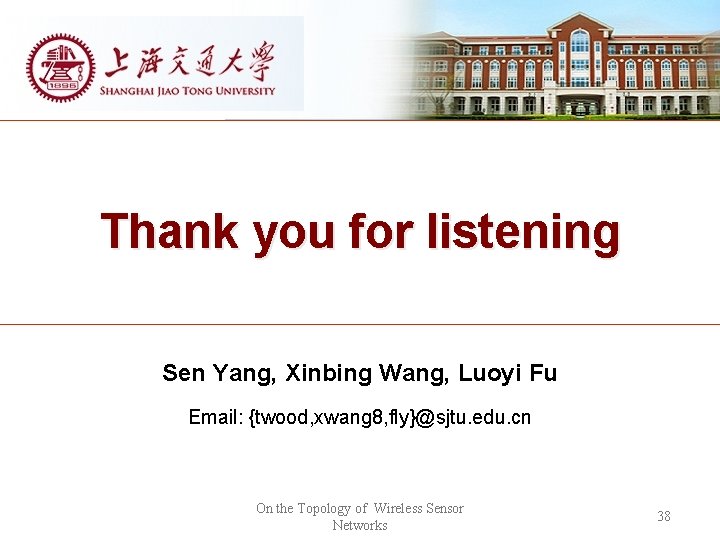 1896

上海交通大學
SHANGHAI JIAO TONG UNIVERSITY

Thank you for listening

Sen Yang, Xinbing Wang, Luoyi Fu

Email: {twood,xwang8,fly}@sjtu.edu.cn

On the Topology of Wireless Sensor Networks

38